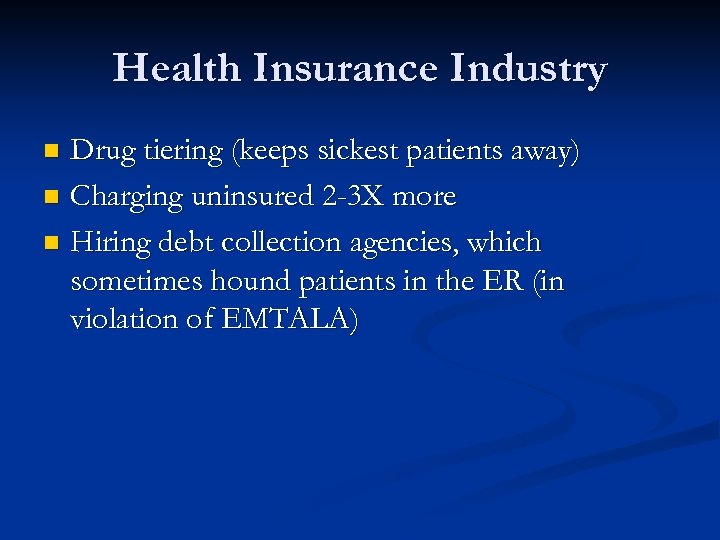 Health Insurance Industry

- Drug tiering (keeps sickest patients away)
- Charging uninsured 2-3X more
- Hiring debt collection agencies, which sometimes hound patients in the ER (in violation of EMTALA)